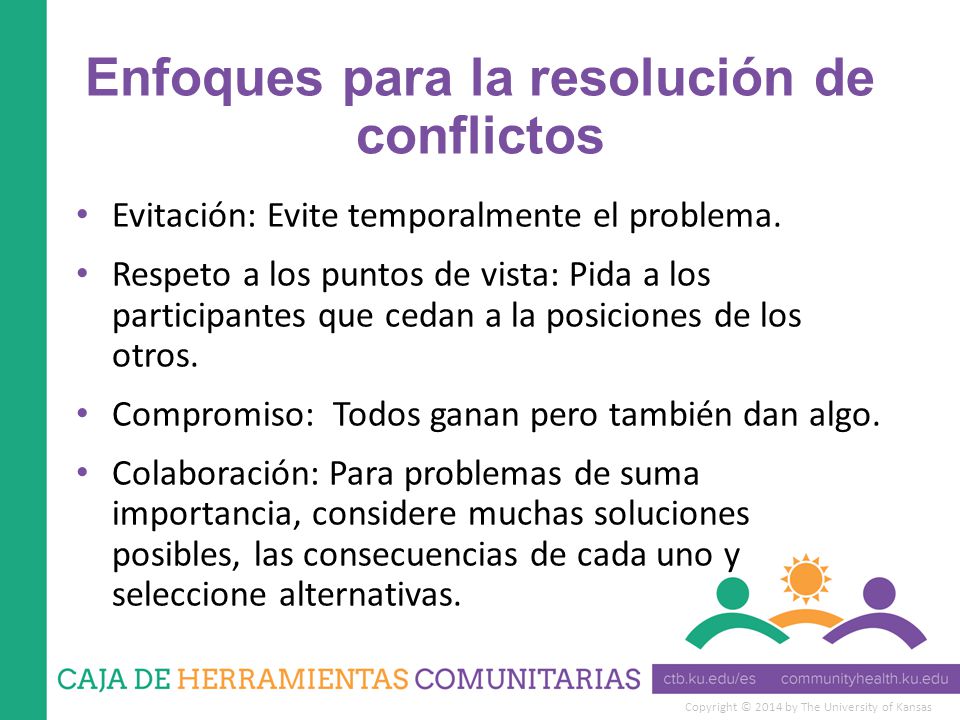 Enfoques para la resolución de conflictos

• Evitación: Evite temporalmente el problema.

• Respeto a los puntos de vista: Pida a los participantes que cedan a la posiciones de los otros.

• Compromiso: Todos ganan pero también dan algo.

• Colaboración: Para problemas de suma importancia, considere muchas soluciones posibles, las consecuencias de cada uno y seleccione alternativas.

CAJA DE HERRAMIENTAS COMUNITARIAS ctb.ku.edu/es communityhealth.ku.edu

Copyright © 2014 by The University of Kansas